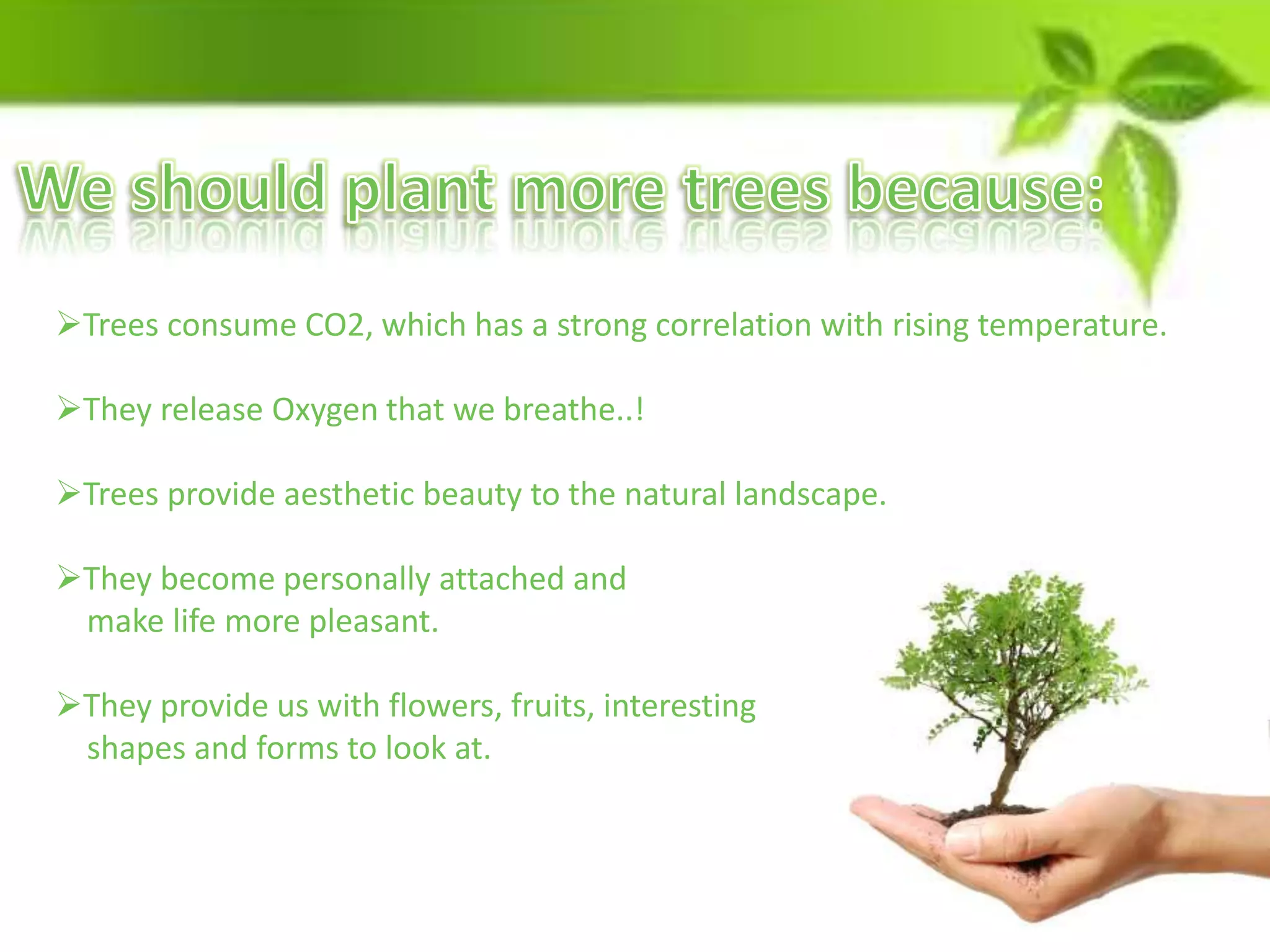 We should plant more trees because:

➢Trees consume CO2, which has a strong correlation with rising temperature.

➢They release Oxygen that we breathe..!

➢Trees provide aesthetic beauty to the natural landscape.

➢They become personally attached and make life more pleasant.

➢They provide us with flowers, fruits, interesting shapes and forms to look at.